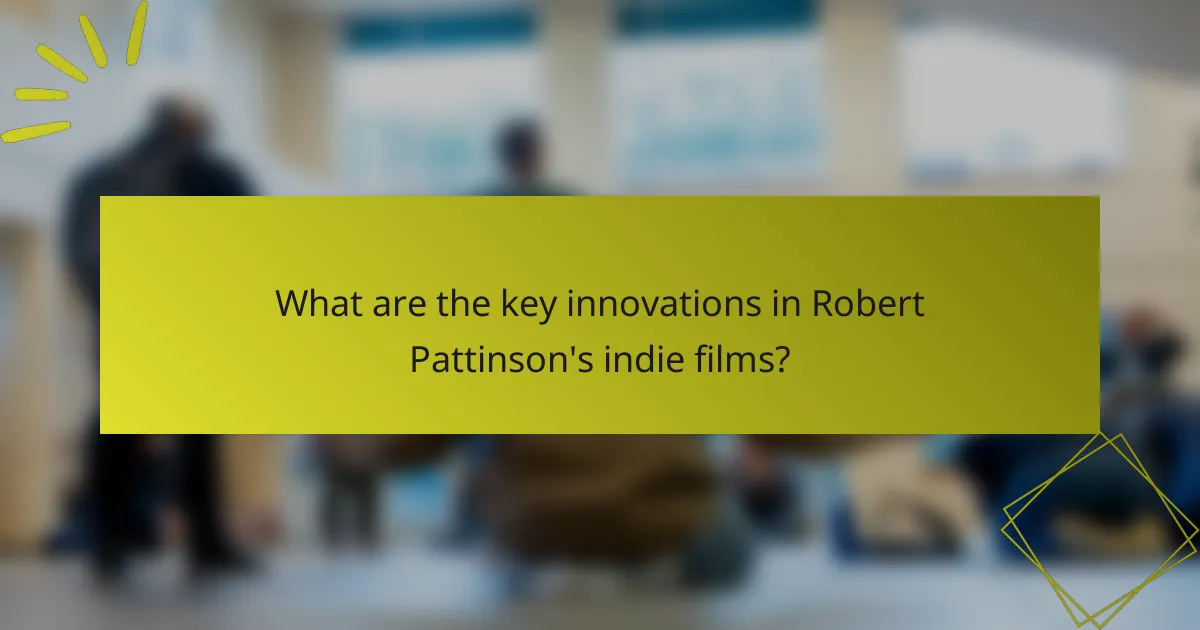 What are the key innovations in Robert Pattinson's indie films?